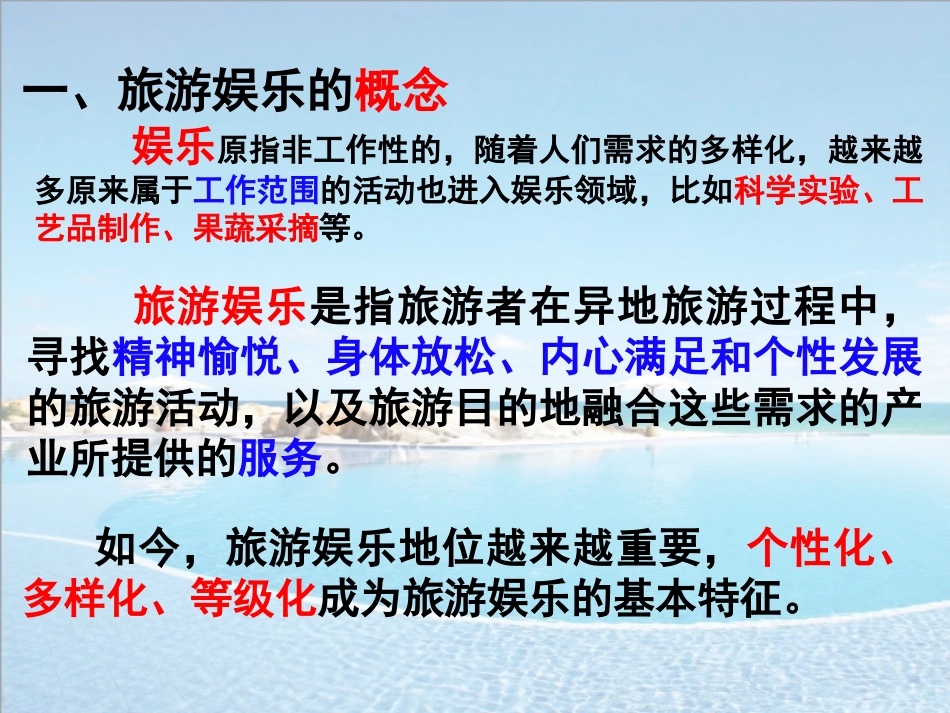 一、旅游娱乐的概念

娱乐原指非工作性的，随着人们需求的多样化，越来越多原来属于工作范围的活动也进入娱乐领域，比如科学实验、工艺品制作、果蔬采摘等。

旅游娱乐是指旅游者在异地旅游过程中，寻找精神愉悦、身体放松、内心满足和个性发展的旅游活动，以及旅游目的地融合这些需求的产业所提供的服务。

如今，旅游娱乐地位越来越重要，个性化、多样化、等级化成为旅游娱乐的基本特征。